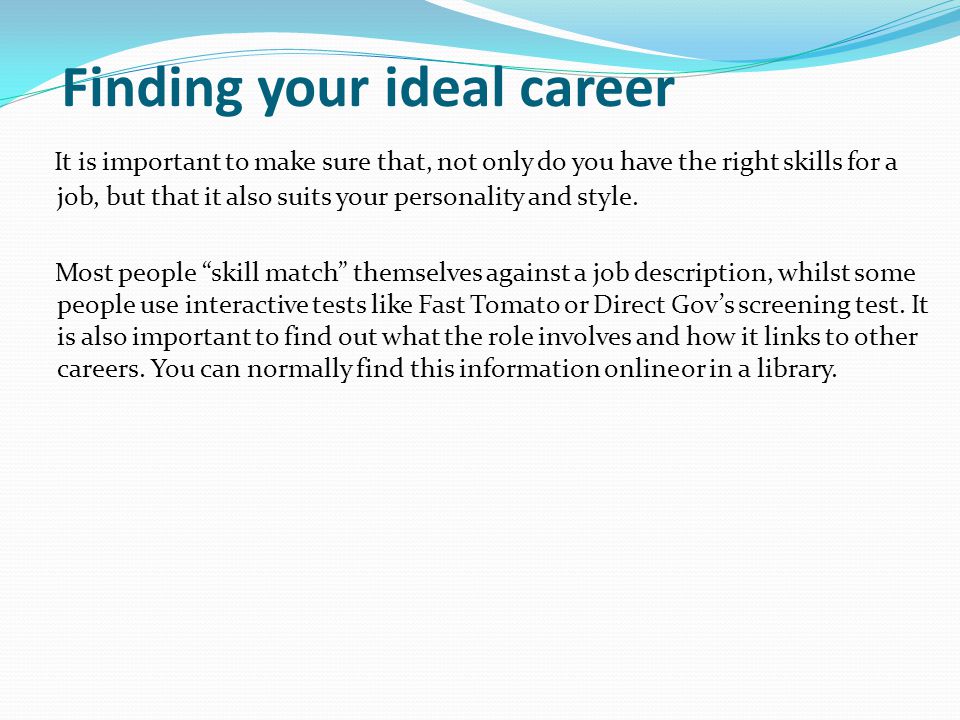 Finding your ideal career

It is important to make sure that, not only do you have the right skills for a job, but that it also suits your personality and style.

Most people “skill match” themselves against a job description, whilst some people use interactive tests like Fast Tomato or Direct Gov’s screening test. It is also important to find out what the role involves and how it links to other careers. You can normally find this information online or in a library.